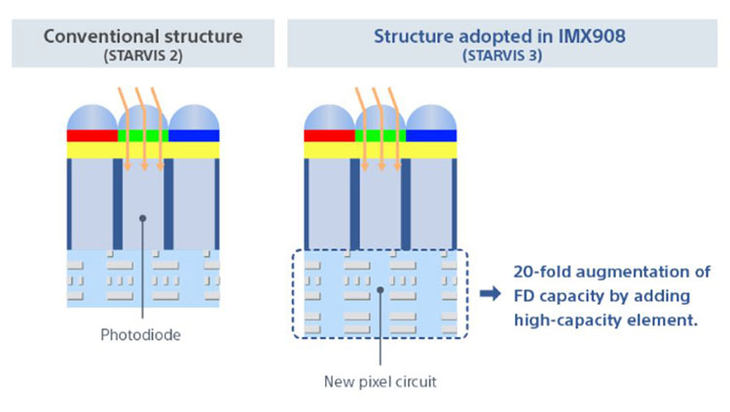 Conventional structure
(STARVIS 2)

Photodiode

Structure adopted in IMX908
(STARVIS 3)

New pixel circuit

20-fold augmentation of FD capacity by adding high-capacity element.